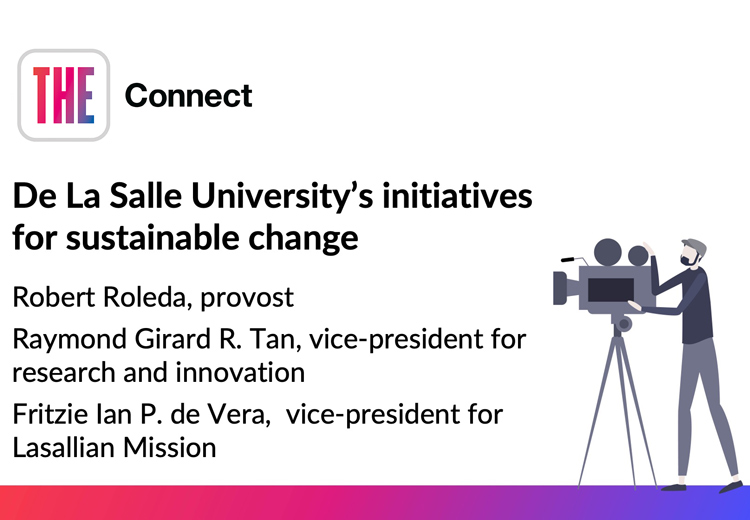 THE

Connect

De La Salle University's initiatives for sustainable change

Robert Roleda, provost

Raymond Girard R. Tan, vice-president for research and innovation

Fritzie Ian P. de Vera, vice-president for Lasallian Mission